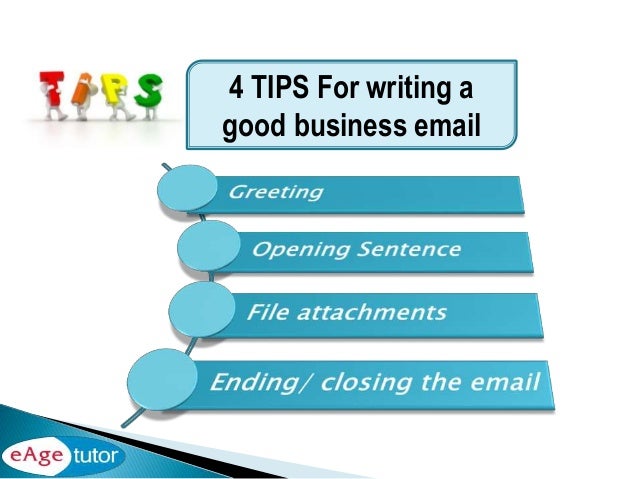 TIPS

4 TIPS For writing a good business email

Greeting

Opening Sentence

File attachments

Ending/ closing the email

eAge tutor